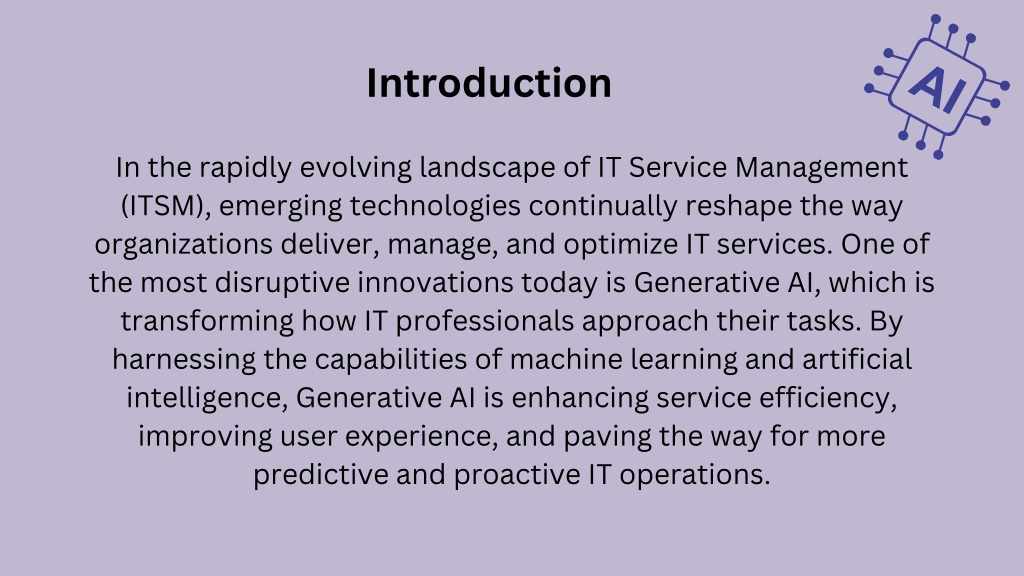 Introduction

AI

In the rapidly evolving landscape of IT Service Management (ITSM), emerging technologies continually reshape the way organizations deliver, manage, and optimize IT services. One of the most disruptive innovations today is Generative AI, which is transforming how IT professionals approach their tasks. By harnessing the capabilities of machine learning and artificial intelligence, Generative AI is enhancing service efficiency, improving user experience, and paving the way for more predictive and proactive IT operations.